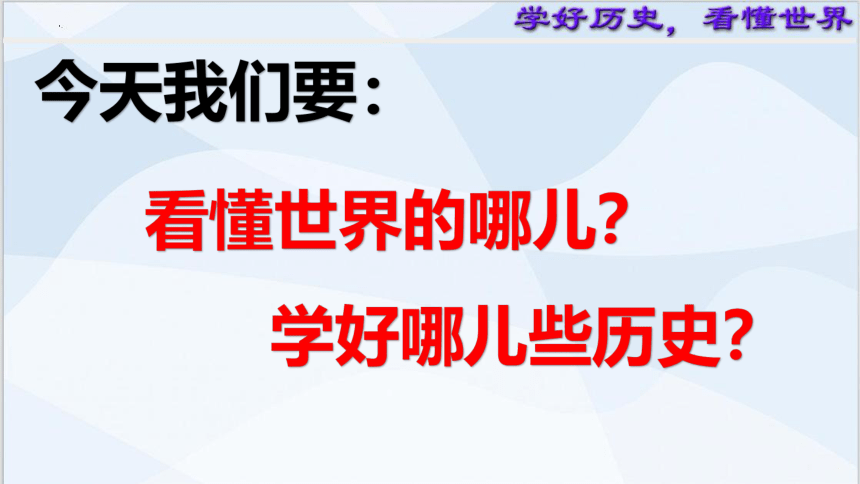 学好历史，看懂世界

今天我们要：

看懂世界的哪儿？

学好哪儿些历史？